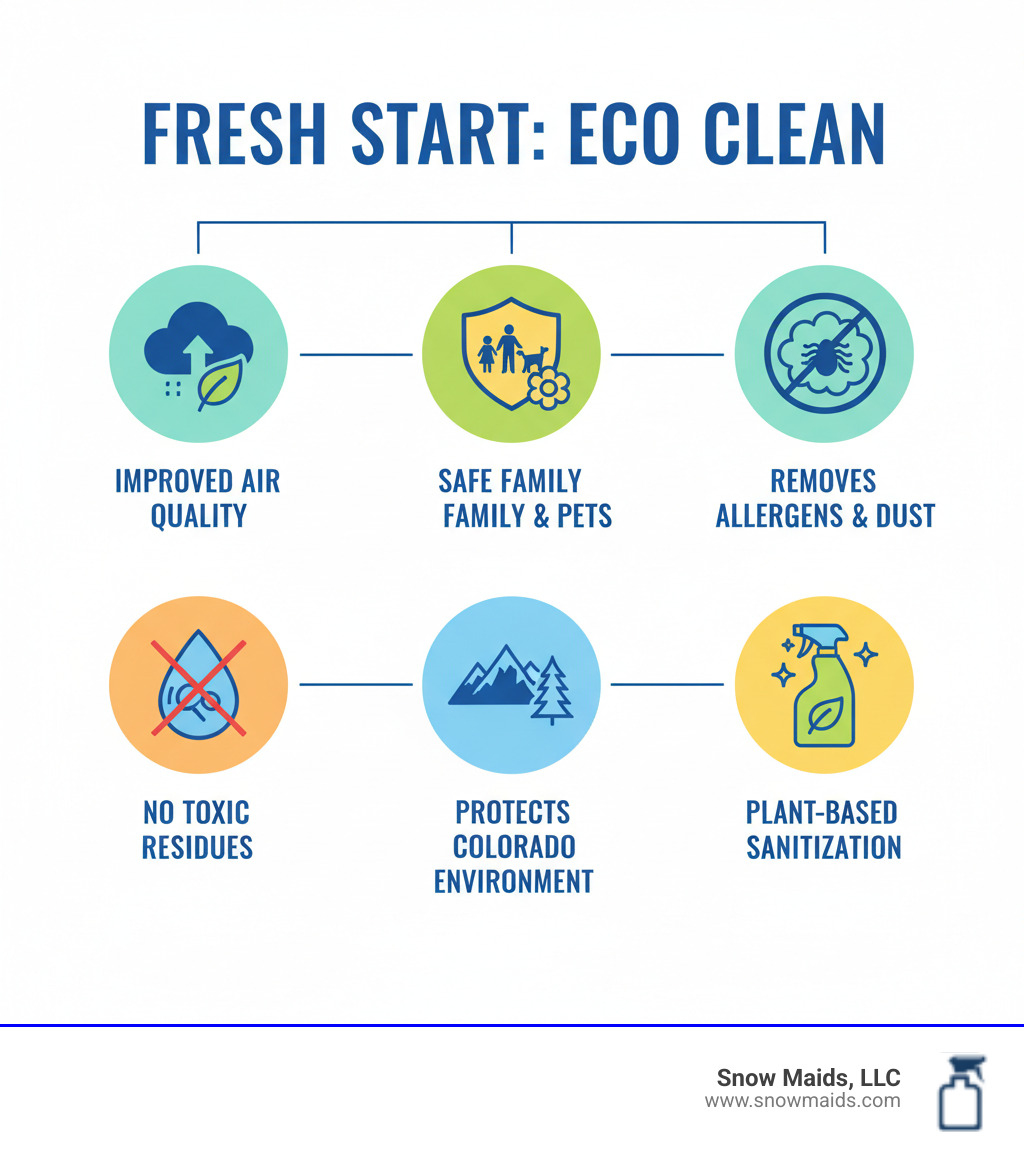 FRESH START: ECO CLEAN

IMPROVED AIR QUALITY

SAFE FAMILY FAMILY & PETS

REMOVES ALLERGENS & DUST

NO TOXIC RESIDUES

PROTECTS COLORADO ENVIRONMENT

PLANT-BASED SANITIZATION

Snow Maids, LLC
www.snowmaids.com